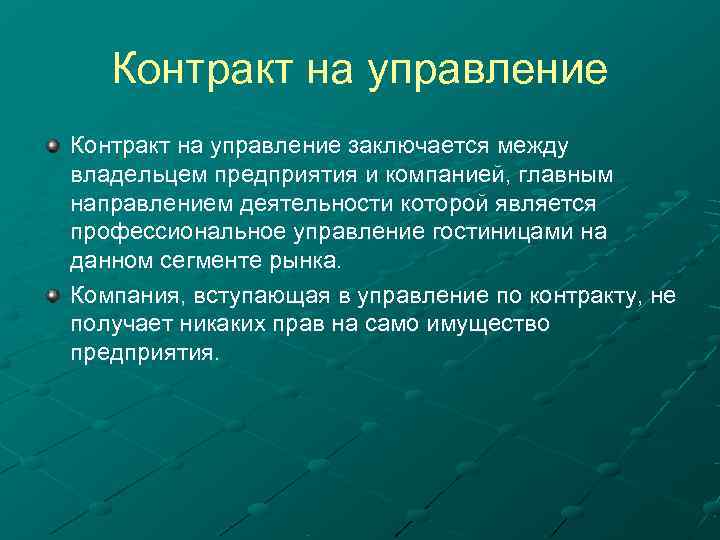 Контракт на управление

Контракт на управление заключается между владельцем предприятия и компанией, главным направлением деятельности которой является профессиональное управление гостиницами на данном сегменте рынка.

Компания, вступающая в управление по контракту, не получает никаких прав на само имущество предприятия.